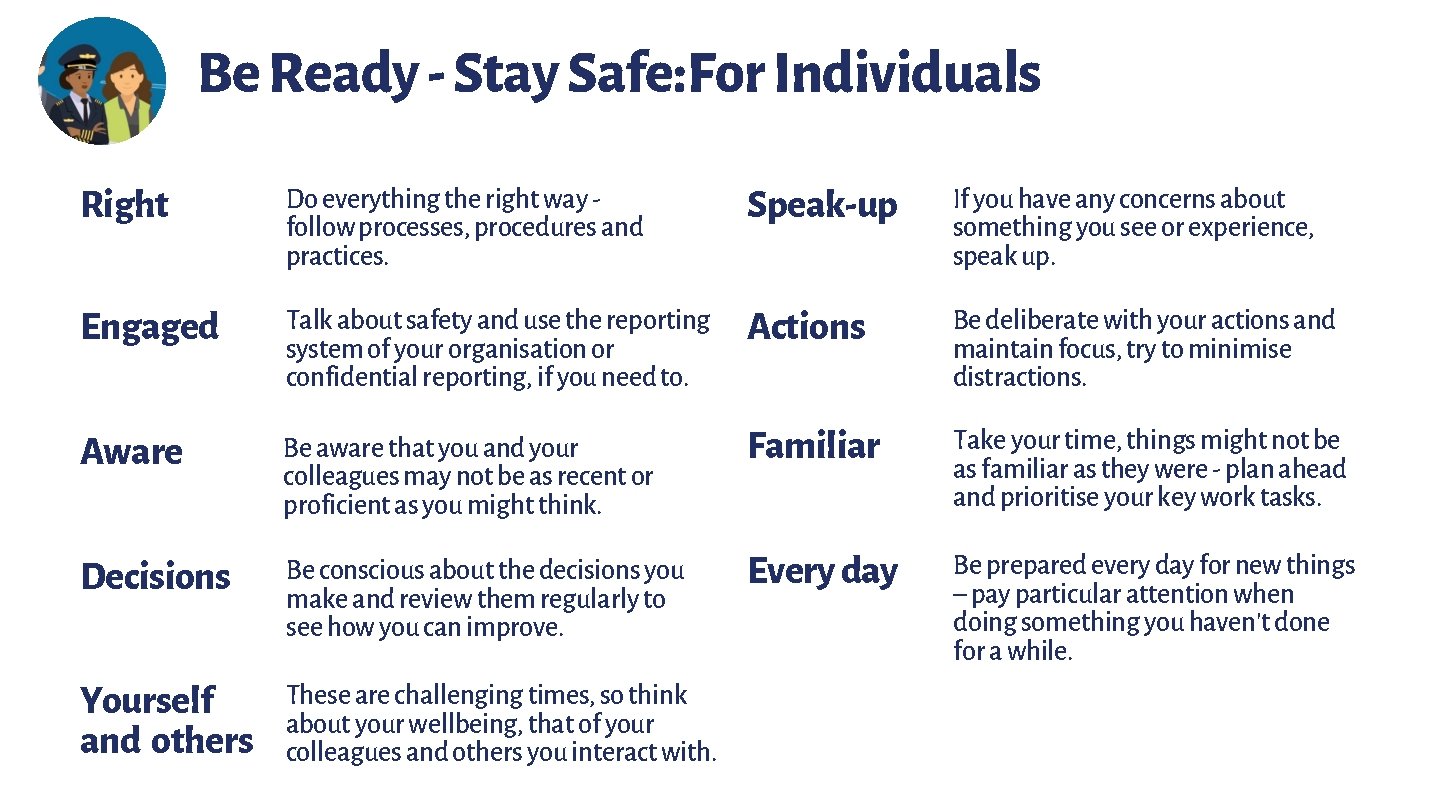 Be Ready - Stay Safe:For Individuals

Right
Do everything the right way - follow processes, procedures and practices.

Engaged
Talk about safety and use the reporting system of your organisation or confidential reporting, if you need to.

Aware
Be aware that you and your colleagues may not be as recent or proficient as you might think.

Decisions
Be conscious about the decisions you make and review them regularly to see how you can improve.

Yourself and others
These are challenging times, so think about your wellbeing, that of your colleagues and others you interact with.

Speak-up
If you have any concerns about something you see or experience, speak up.

Actions
Be deliberate with your actions and maintain focus, try to minimise distractions.

Familiar
Take your time, things might not be as familiar as they were - plan ahead and prioritise your key work tasks.

Every day
Be prepared every day for new things – pay particular attention when doing something you haven't done for a while.